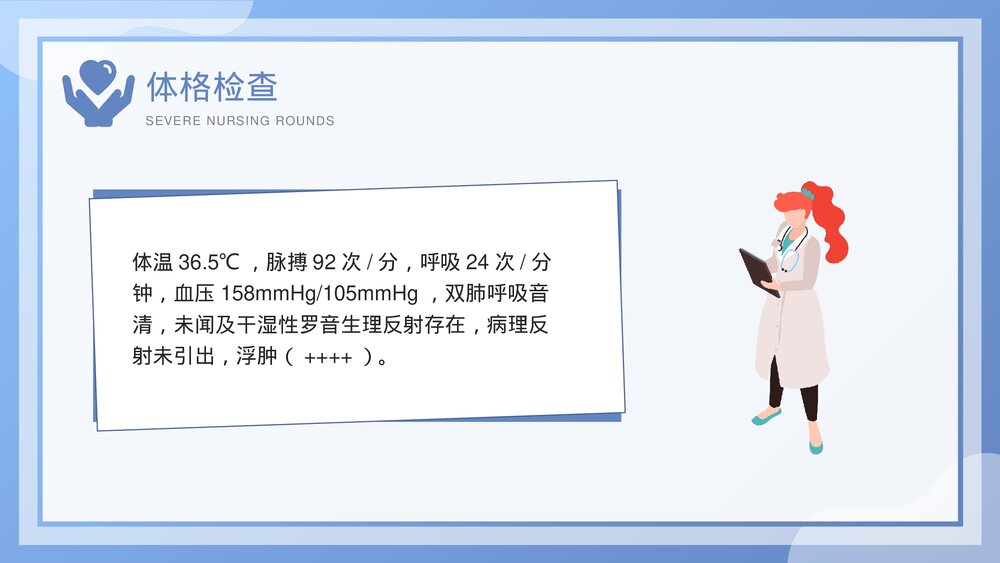 体格检查
SEVERE NURSING ROUNDS

体温 36.5℃ ，脉搏 92 次 / 分，呼吸 24 次 / 分钟，血压 158mmHg/105mmHg ，双肺呼吸音清，未闻及干湿性罗音生理反射存在，病理反射未引出，浮肿（ ++++ ）。